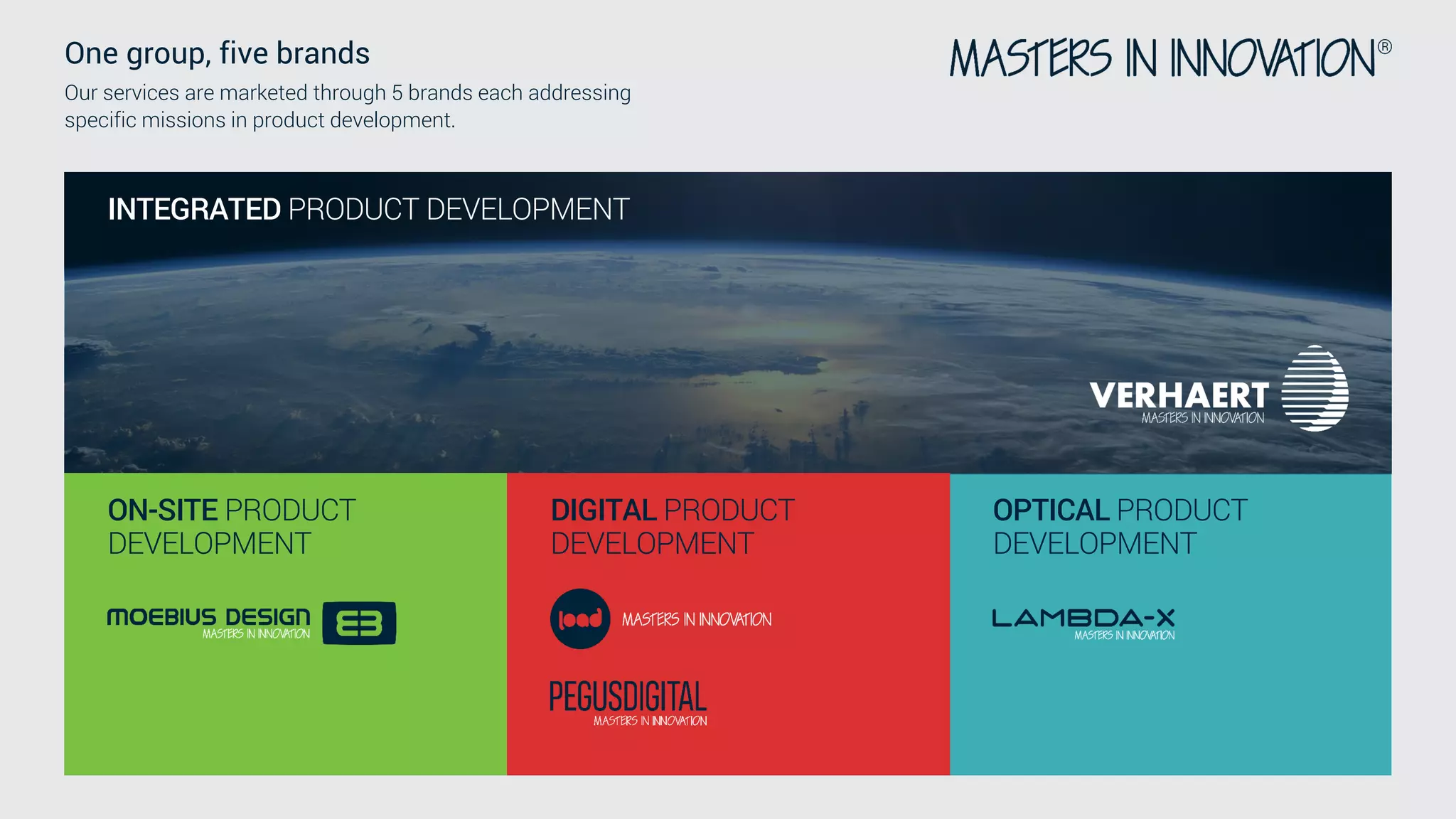 One group, five brands

Our services are marketed through 5 brands each addressing specific missions in product development.

MASTERS IN INNOVATION®

INTEGRATED PRODUCT DEVELOPMENT

VERHAERT
MASTERS IN INNOVATION

ON-SITE PRODUCT DEVELOPMENT

MOEBIUS DESIGN
MASTERS IN INNOVATION

DIGITAL PRODUCT DEVELOPMENT

lead MASTERS IN INNOVATION

PEGUSDIGITAL
MASTERS IN INNOVATION

OPTICAL PRODUCT DEVELOPMENT

LAMBDA-X
MASTERS IN INNOVATION